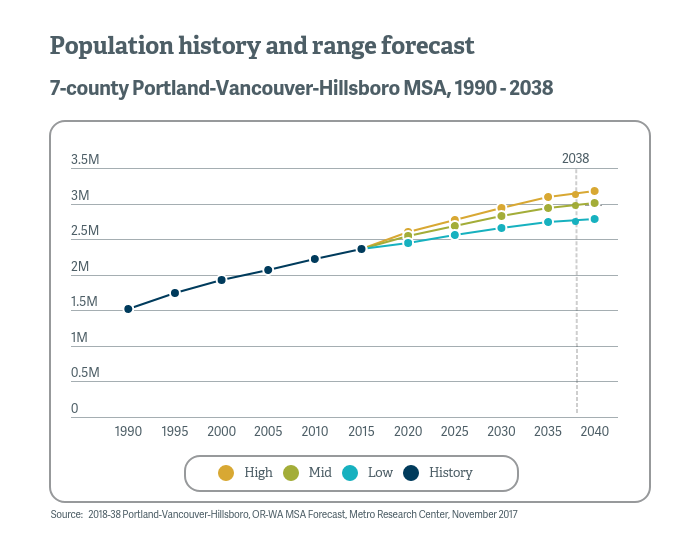 Population history and range forecast

7-county Portland-Vancouver-Hillsboro MSA, 1990 - 2038

2038

3.5M
3M
2.5M
2M
1.5M
1M
0.5M
0

1990 1995 2000 2005 2010 2015 2020 2025 2030 2035 2040

High Mid Low History

Source: 2018-38 Portland-Vancouver-Hillsboro, OR-WA MSA Forecast, Metro Research Center, November 2017